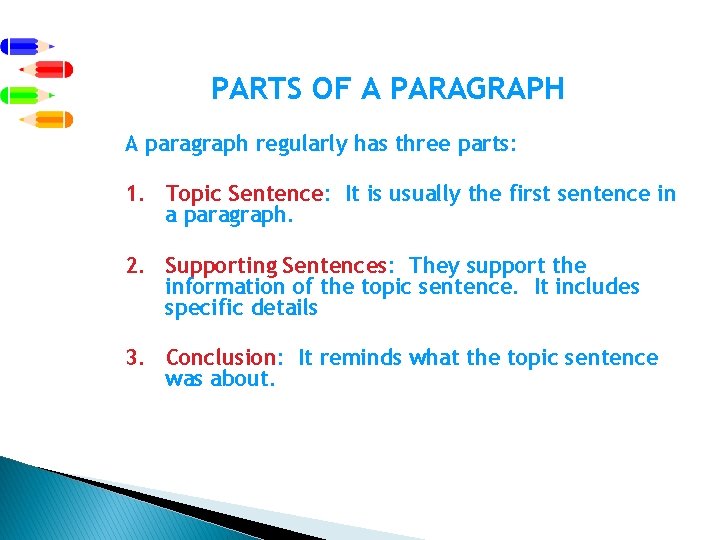 PARTS OF A PARAGRAPH

A paragraph regularly has three parts:

1. Topic Sentence: It is usually the first sentence in a paragraph.

2. Supporting Sentences: They support the information of the topic sentence. It includes specific details

3. Conclusion: It reminds what the topic sentence was about.